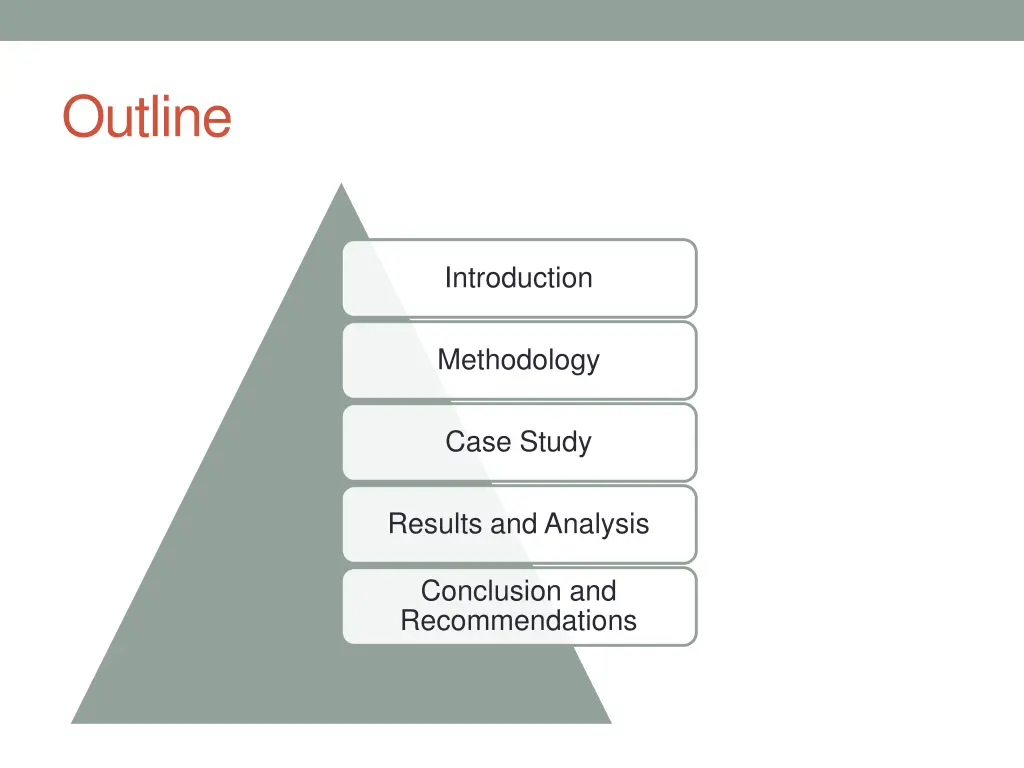 Outline

Introduction

Methodology

Case Study

Results and Analysis

Conclusion and Recommendations